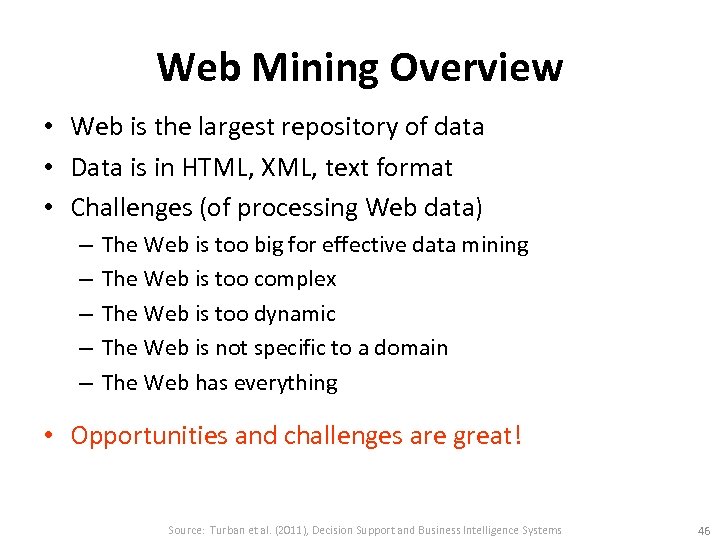 Web Mining Overview

• Web is the largest repository of data
• Data is in HTML, XML, text format
• Challenges (of processing Web data)
– The Web is too big for effective data mining
– The Web is too complex
– The Web is too dynamic
– The Web is not specific to a domain
– The Web has everything

• Opportunities and challenges are great!

Source: Turban et al. (2011), Decision Support and Business Intelligence Systems

46